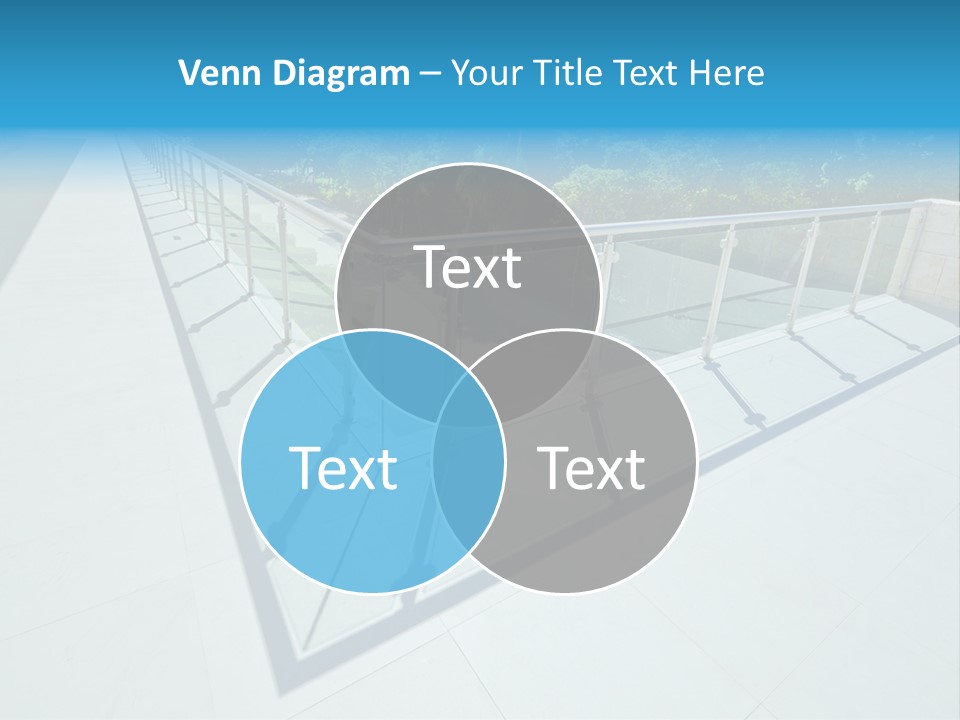 Venn Diagram – Your Title Text Here

Text

Text

Text